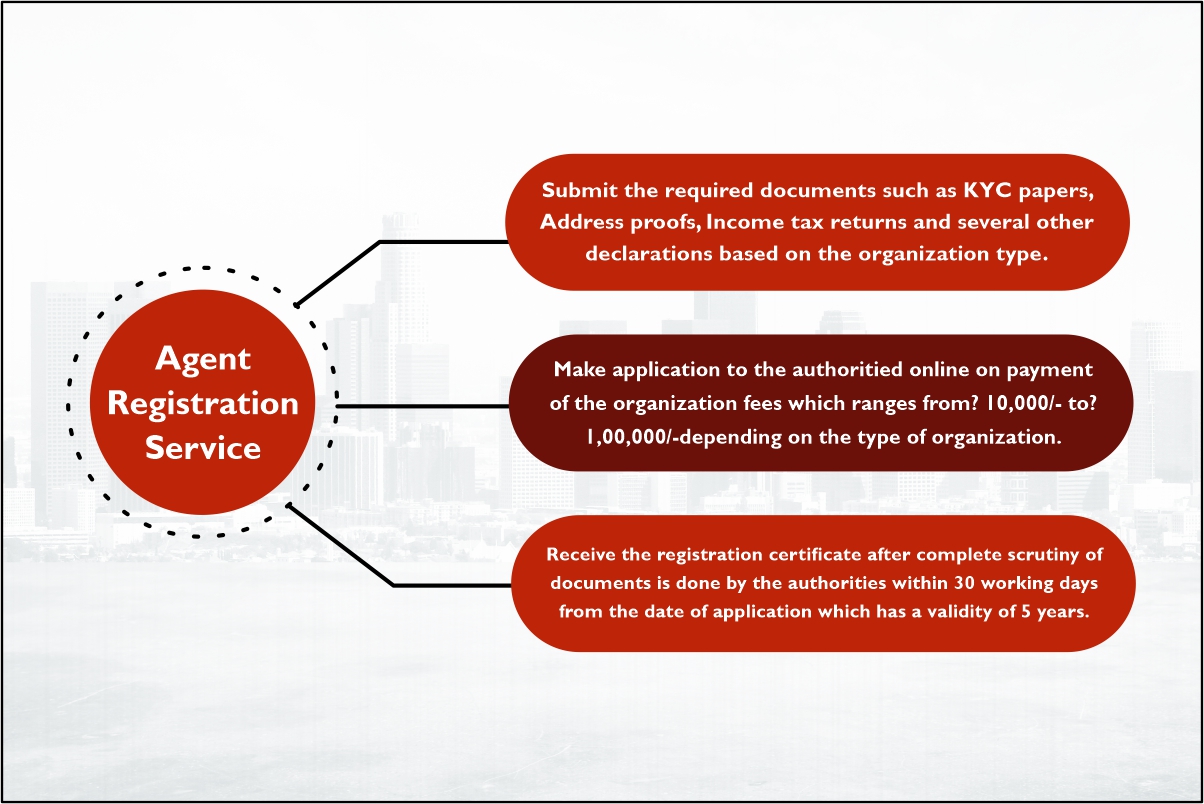 Agent Registration Service

Submit the required documents such as KYC papers, Address proofs, Income tax returns and several other declarations based on the organization type.

Make application to the authoritied online on payment of the organization fees which ranges from? 10,000/- to? 1,00,000/-depending on the type of organization.

Receive the registration certificate after complete scrutiny of documents is done by the authorities within 30 working days from the date of application which has a validity of 5 years.